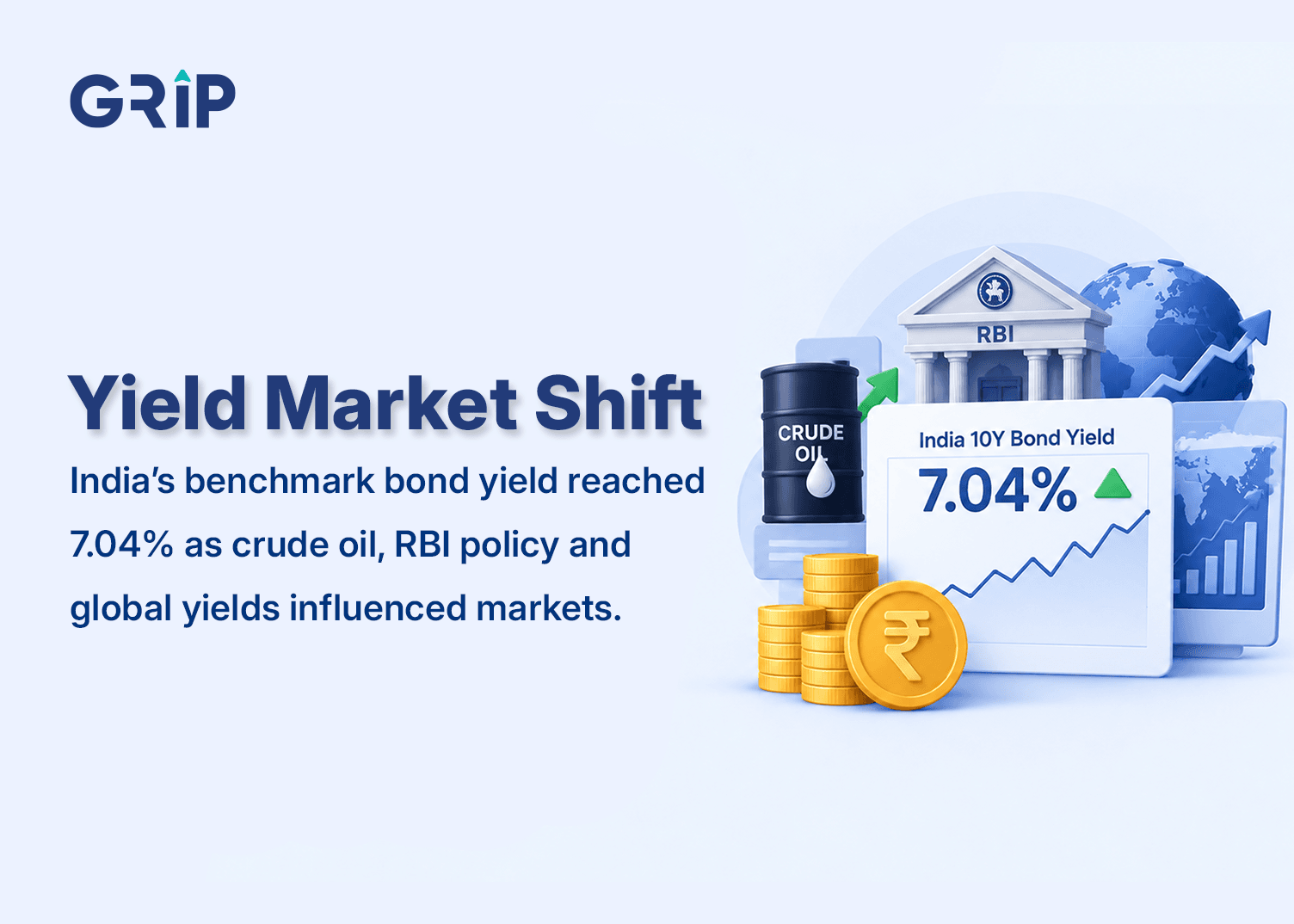 GRIP

Yield Market Shift

India's benchmark bond yield reached 7.04% as crude oil, RBI policy and global yields influenced markets.

CRUDE OIL

RBI

India 10Y Bond Yield

7.04%

₹